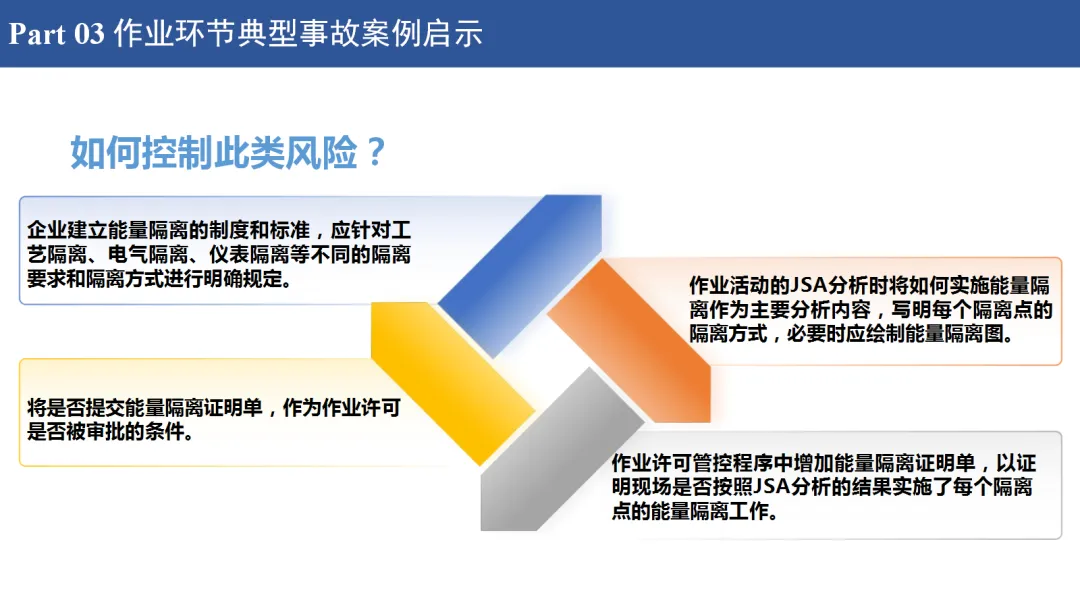 Part 03 作业环节典型事故案例启示

如何控制此类风险？

企业建立能量隔离的制度和标准，应针对工艺隔离、电气隔离、仪表隔离等不同的隔离要求和隔离方式进行明确规定。

作业活动的JSA分析时将如何实施能量隔离作为主要分析内容，写明每个隔离点的隔离方式，必要时应绘制能量隔离图。

将是否提交能量隔离证明单，作为作业许可是否被审批的条件。

作业许可管控程序中增加能量隔离证明单，以证明现场是否按照JSA分析的结果实施了每个隔离点的能量隔离工作。